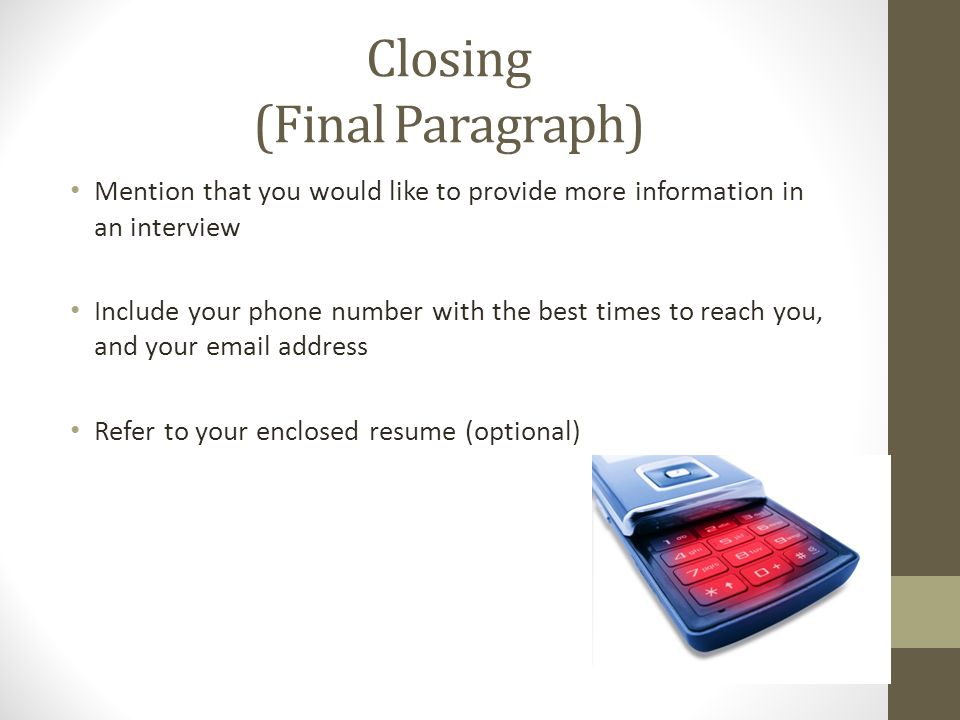 Closing
(Final Paragraph)

• Mention that you would like to provide more information in an interview

• Include your phone number with the best times to reach you, and your email address

• Refer to your enclosed resume (optional)